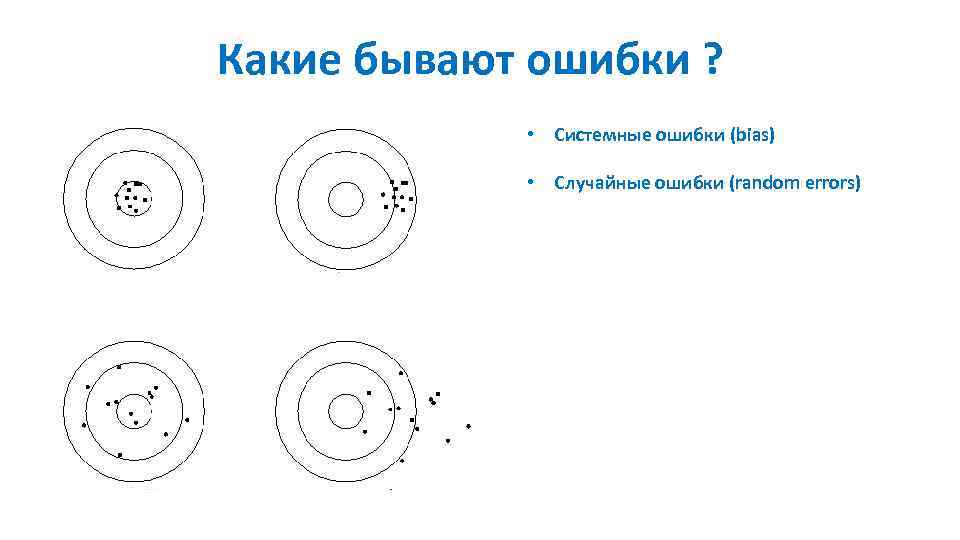 Какие бывают ошибки ?

• Системные ошибки (bias)

• Случайные ошибки (random errors)